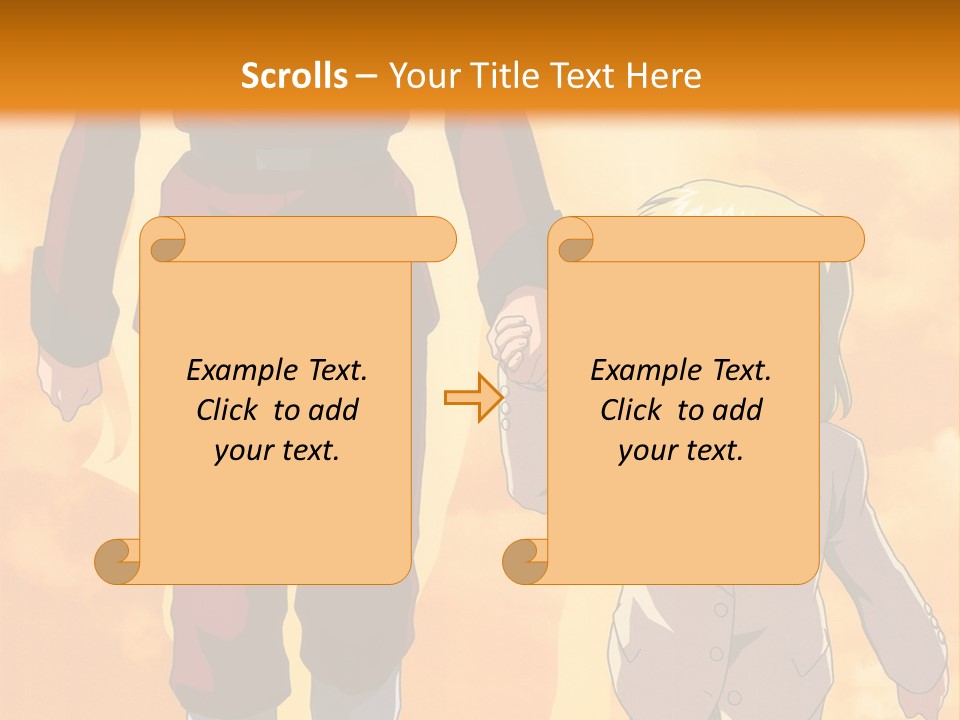 Scrolls – Your Title Text Here

Example Text. Click to add your text.

Example Text. Click to add your text.